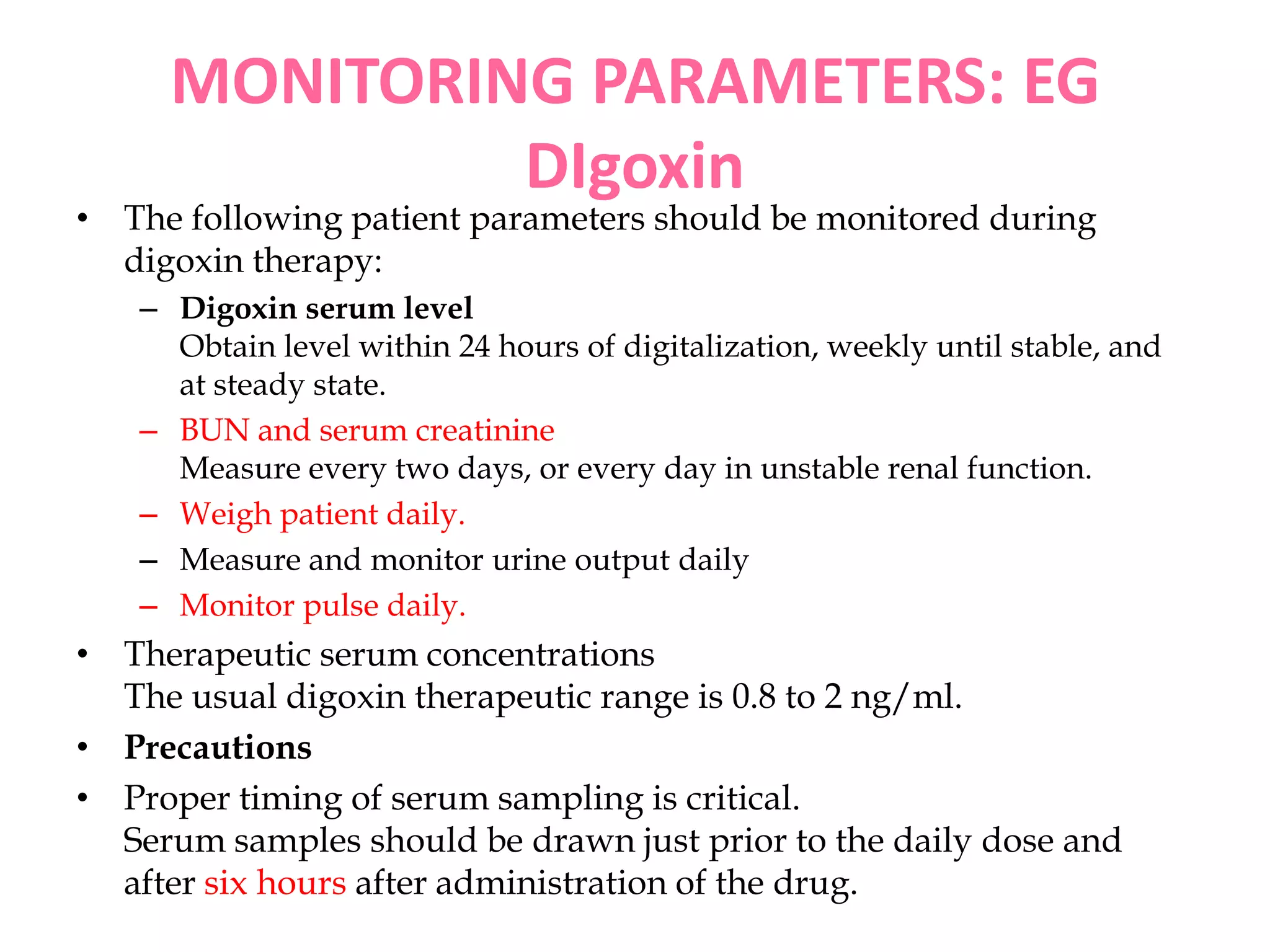 MONITORING PARAMETERS: EG DIgoxin

• The following patient parameters should be monitored during digoxin therapy:
  – Digoxin serum level
    Obtain level within 24 hours of digitalization, weekly until stable, and at steady state.
  – BUN and serum creatinine
    Measure every two days, or every day in unstable renal function.
  – Weigh patient daily.
  – Measure and monitor urine output daily
  – Monitor pulse daily.
• Therapeutic serum concentrations
  The usual digoxin therapeutic range is 0.8 to 2 ng/ml.
• Precautions
• Proper timing of serum sampling is critical.
  Serum samples should be drawn just prior to the daily dose and after six hours after administration of the drug.